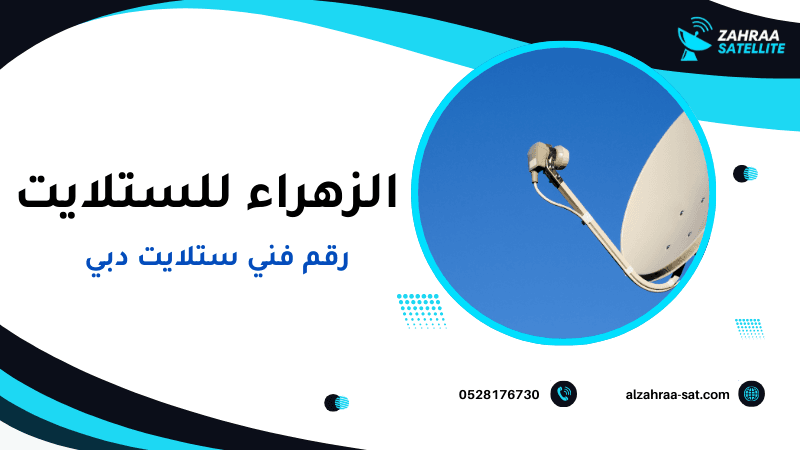 ZAHRAA SATELLITE

الزهراء للستلايت

رقم فني ستلايت دبي

0528176730

alzahraa-sat.com